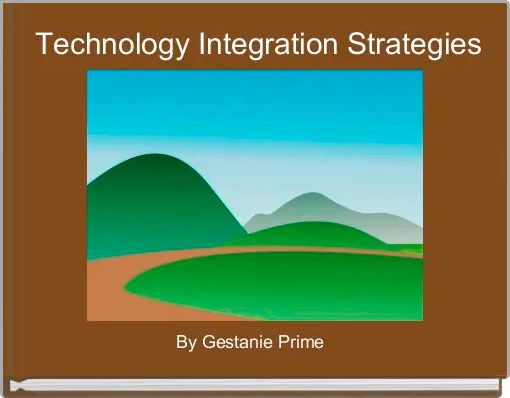 Technology Integration Strategies

By Gestanie Prime